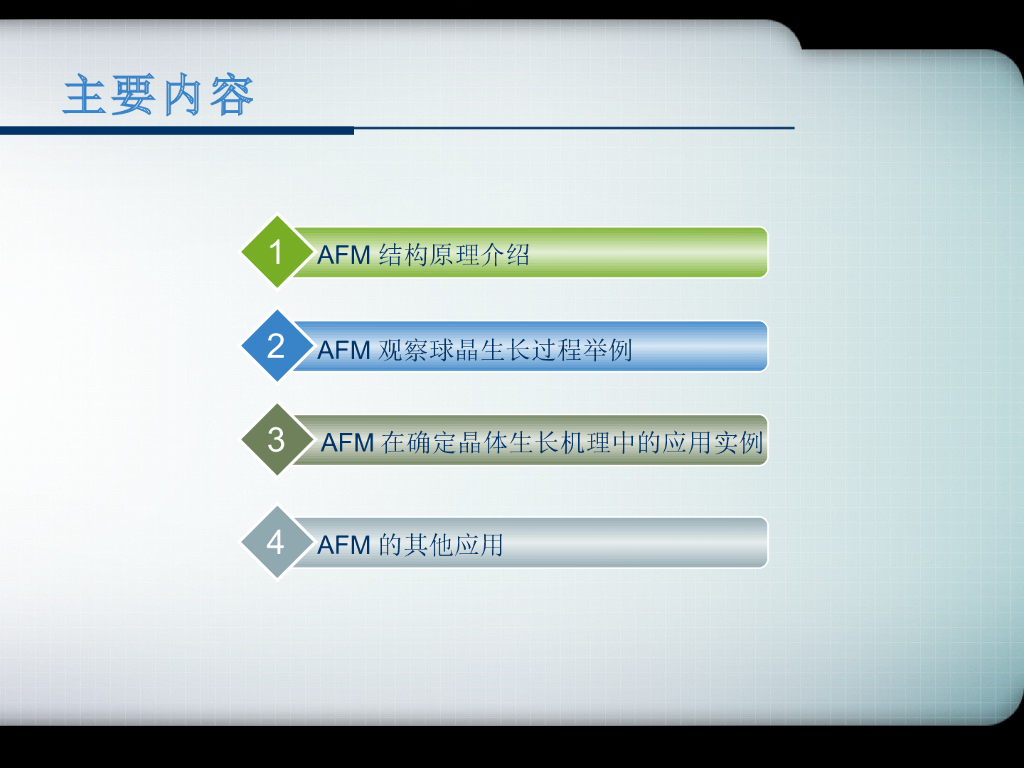 主要内容

1 AFM 结构原理介绍

2 AFM 观察球晶生长过程举例

3 AFM 在确定晶体生长机理中的应用实例

4 AFM 的其他应用